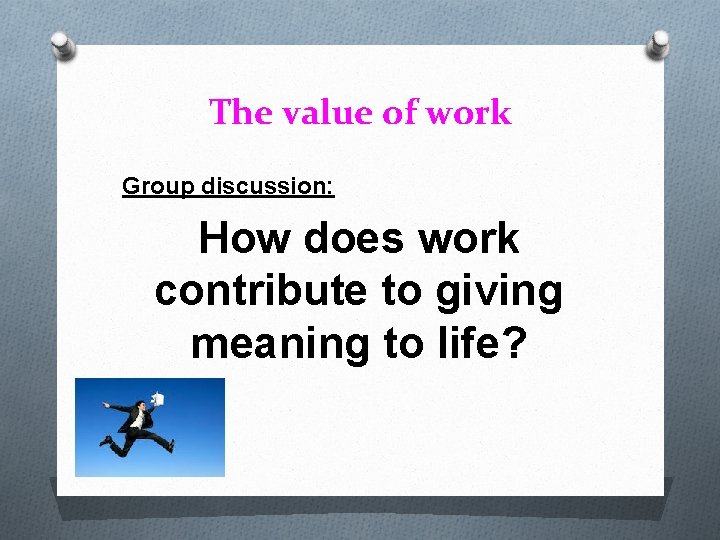 The value of work

Group discussion:

How does work contribute to giving meaning to life?